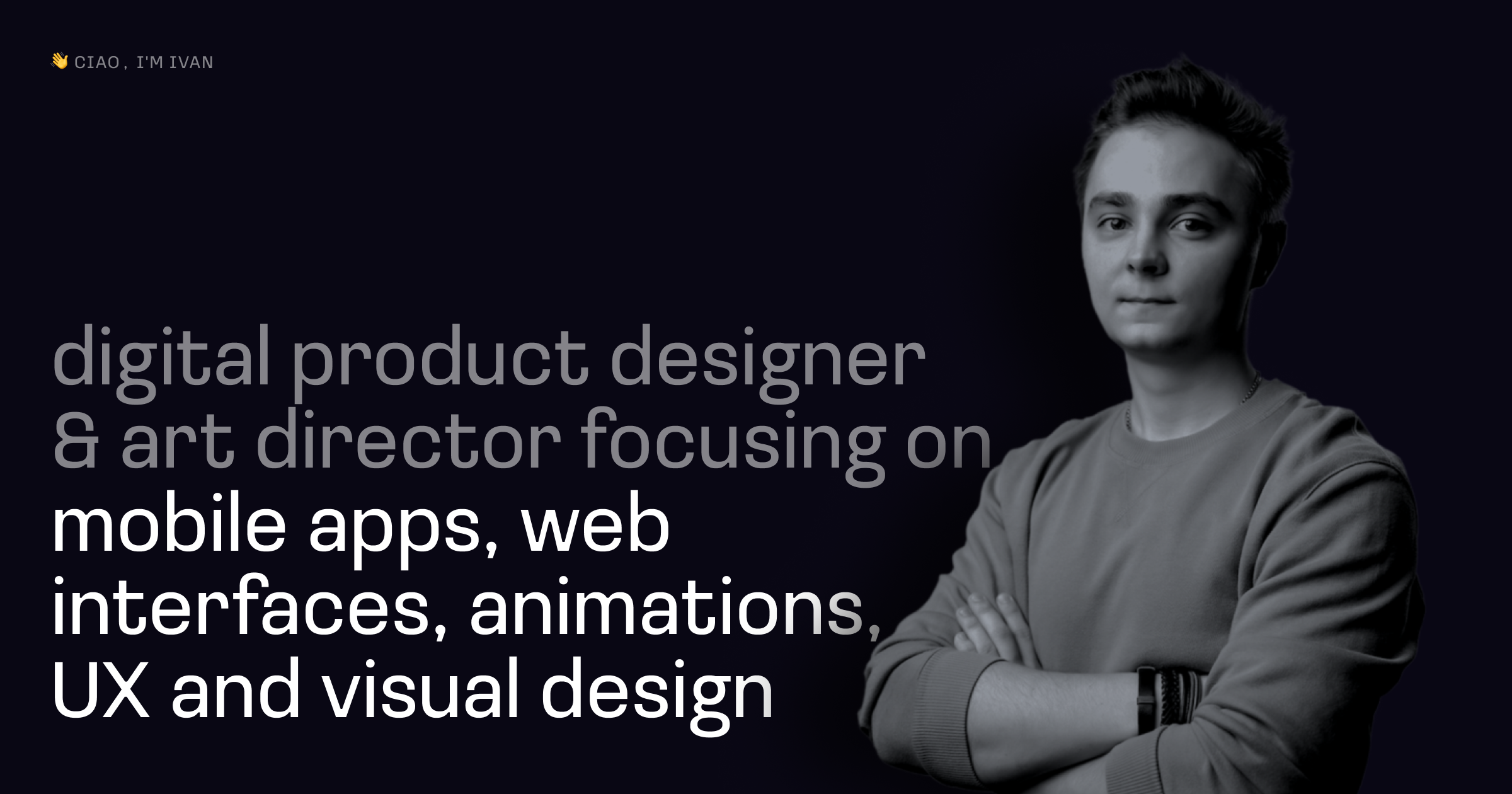 👋 CIAO, I'M IVAN

digital product designer & art director focusing on mobile apps, web interfaces, animations, UX and visual design